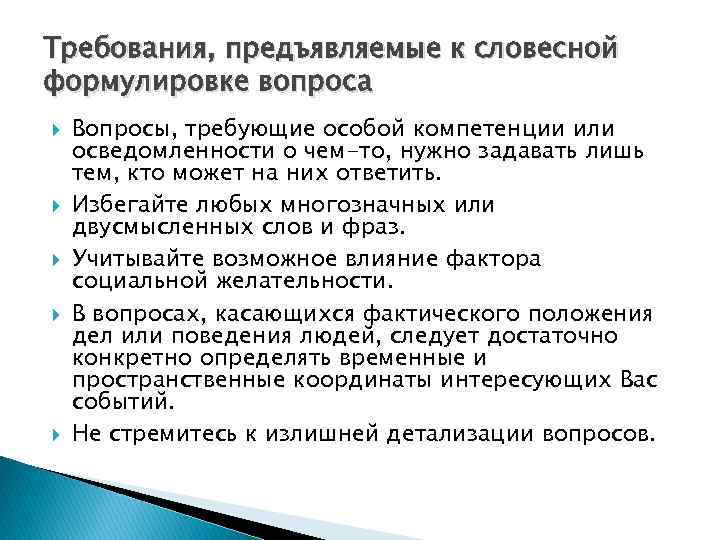 Требования, предъявляемые к словесной формулировке вопроса

Вопросы, требующие особой компетенции или осведомленности о чем-то, нужно задавать лишь тем, кто может на них ответить.

Избегайте любых многозначных или двусмысленных слов и фраз.

Учитывайте возможное влияние фактора социальной желательности.

В вопросах, касающихся фактического положения дел или поведения людей, следует достаточно конкретно определять временные и пространственные координаты интересующих Вас событий.

Не стремитесь к излишней детализации вопросов.